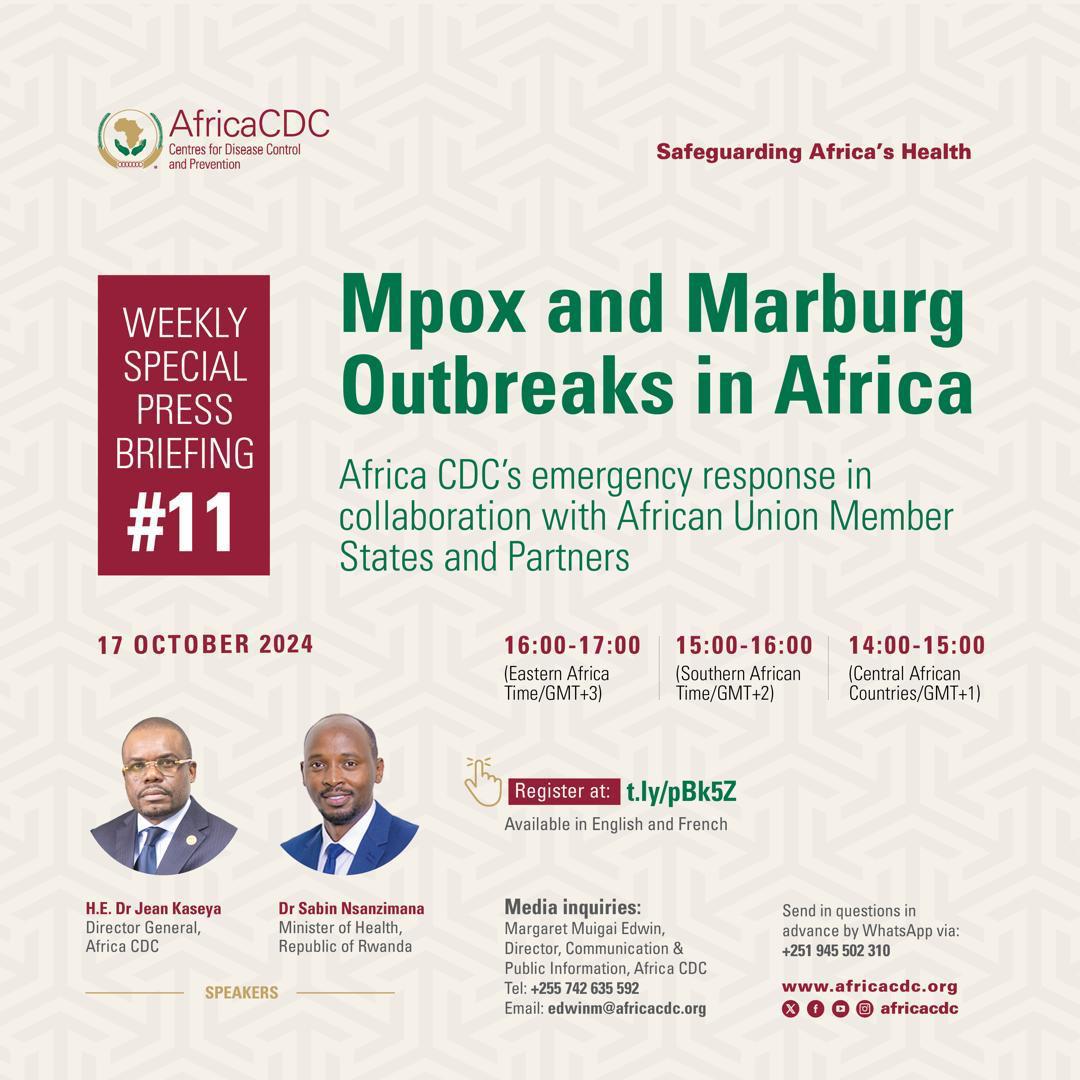 AfricaCDC
Centres for Disease Control and Prevention

Safeguarding Africa's Health

WEEKLY SPECIAL PRESS BRIEFING
#11

Mpox and Marburg Outbreaks in Africa

Africa CDC's emergency response in collaboration with African Union Member States and Partners

17 OCTOBER 2024

16:00-17:00
(Eastern Africa Time/GMT+3)

15:00-16:00
(Southern African Time/GMT+2)

14:00-15:00
(Central African Countries/GMT+1)

Register at: t.ly/pBk5Z
Available in English and French

H.E. Dr Jean Kaseya
Director General, Africa CDC

Dr Sabin Nsanzimana
Minister of Health, Republic of Rwanda

SPEAKERS

Media inquiries:
Margaret Muigai Edwin, Director, Communication & Public Information, Africa CDC
Tel: +255 742 635 592
Email: edwinm@africacdc.org

Send in questions in advance by WhatsApp via:
+251 945 502 310

www.africacdc.org
africacdc